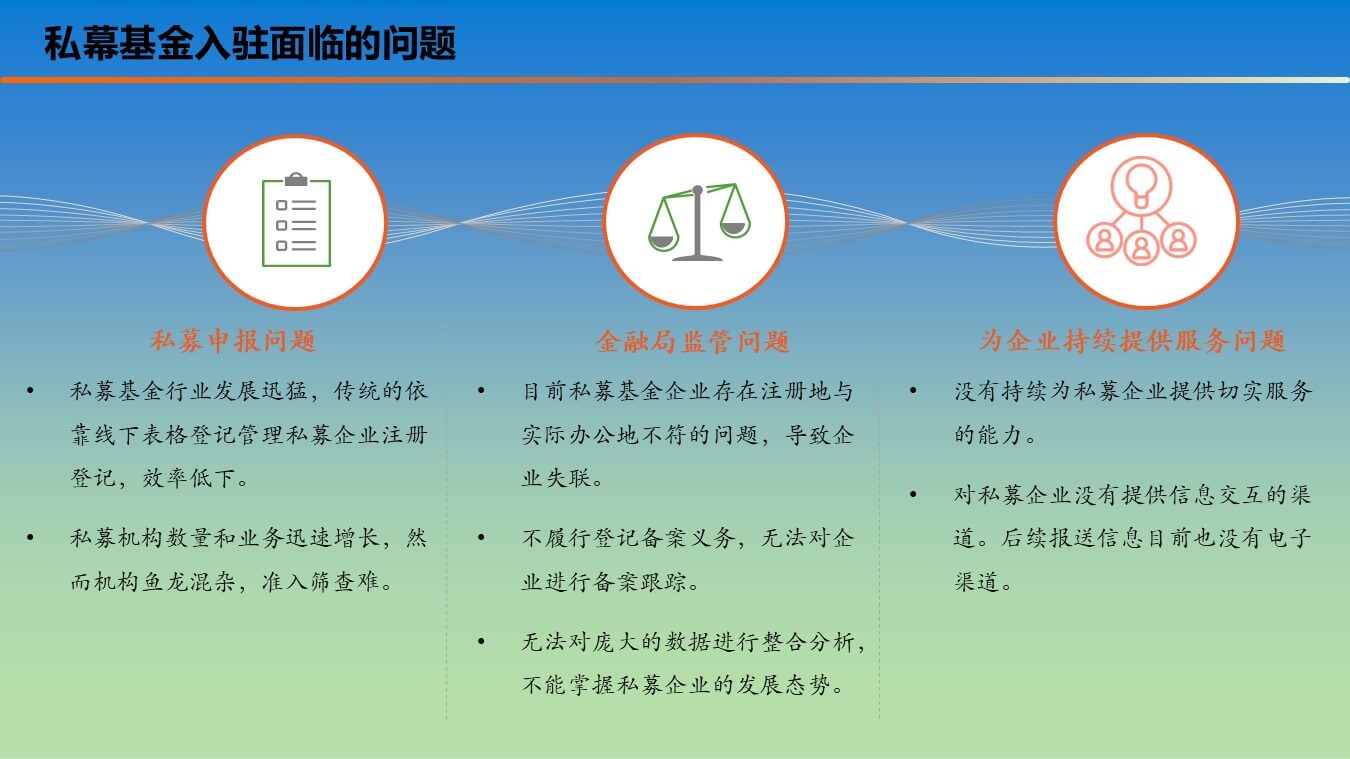 私幕基金入驻面临的问题

私募申报问题

• 私募基金行业发展迅猛，传统的依靠线下表格登记管理私募企业注册登记，效率低下。

• 私募机构数量和业务迅速增长，然而机构鱼龙混杂，准入筛查难。

金融局监管问题

• 目前私募基金企业存在注册地与实际办公地不符的问题，导致企业失联。

• 不履行登记备案义务，无法对企业进行备案跟踪。

• 无法对庞大的数据进行整合分析，不能掌握私募企业的发展态势。

为企业持续提供服务问题

• 没有持续为私募企业提供切实服务的能力。

• 对私募企业没有提供信息交互的渠道。后续报送信息目前也没有电子渠道。